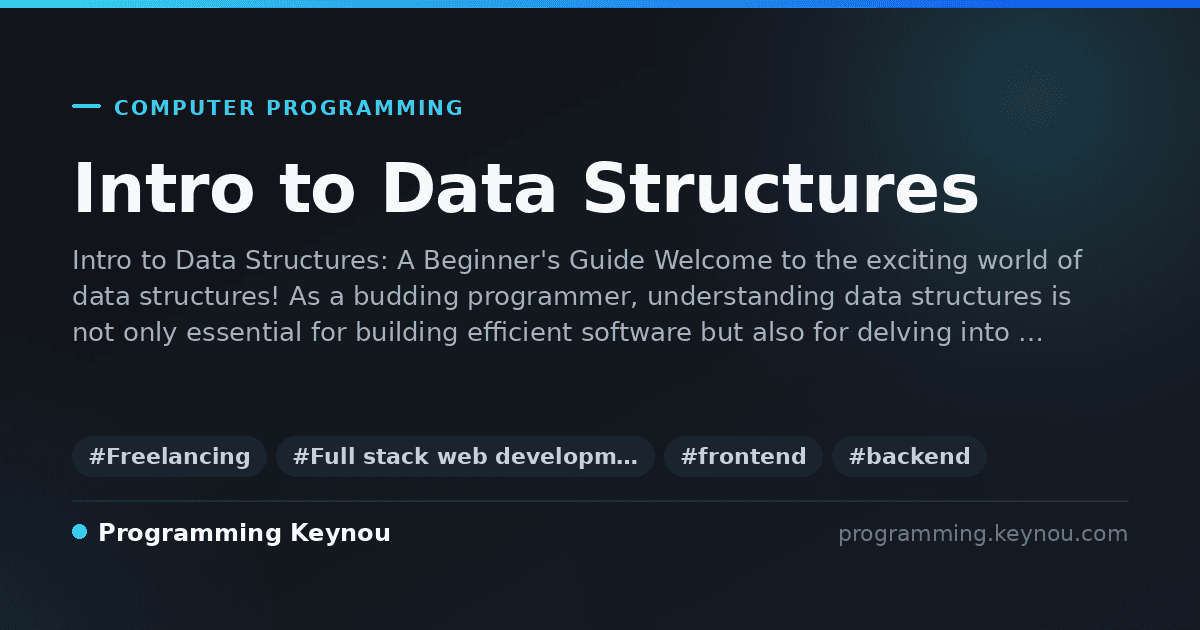 COMPUTER PROGRAMMING

Intro to Data Structures

Intro to Data Structures: A Beginner's Guide Welcome to the exciting world of data structures! As a budding programmer, understanding data structures is not only essential for building efficient software but also for delving into …

#Freelancing #Full stack web developm… #frontend #backend

Programming Keynou

programming.keynou.com